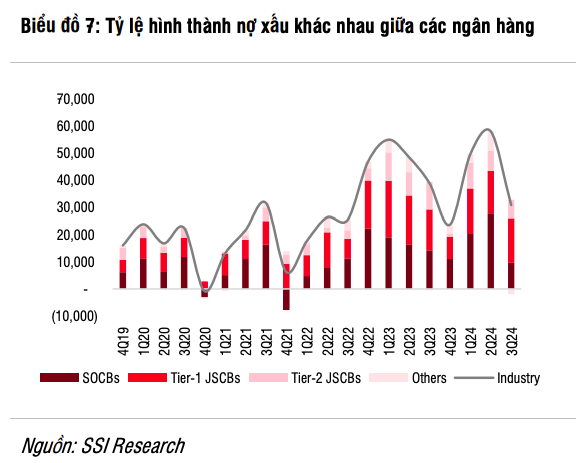 Biểu đồ 7: Tỷ lệ hình thành nợ xấu khác nhau giữa các ngân hàng

70,000
60,000
50,000
40,000
30,000
20,000
10,000
-
(10,000)

4Q19 1Q20 2Q20 3Q20 4Q20 1Q21 2Q21 3Q21 4Q21 1Q22 2Q22 3Q22 4Q22 1Q23 2Q23 3Q23 4Q23 1Q24 2Q24 3Q24

SOCBs Tier-1 JSCBs Tier-2 JSCBs Others Industry

Nguồn: SSI Research